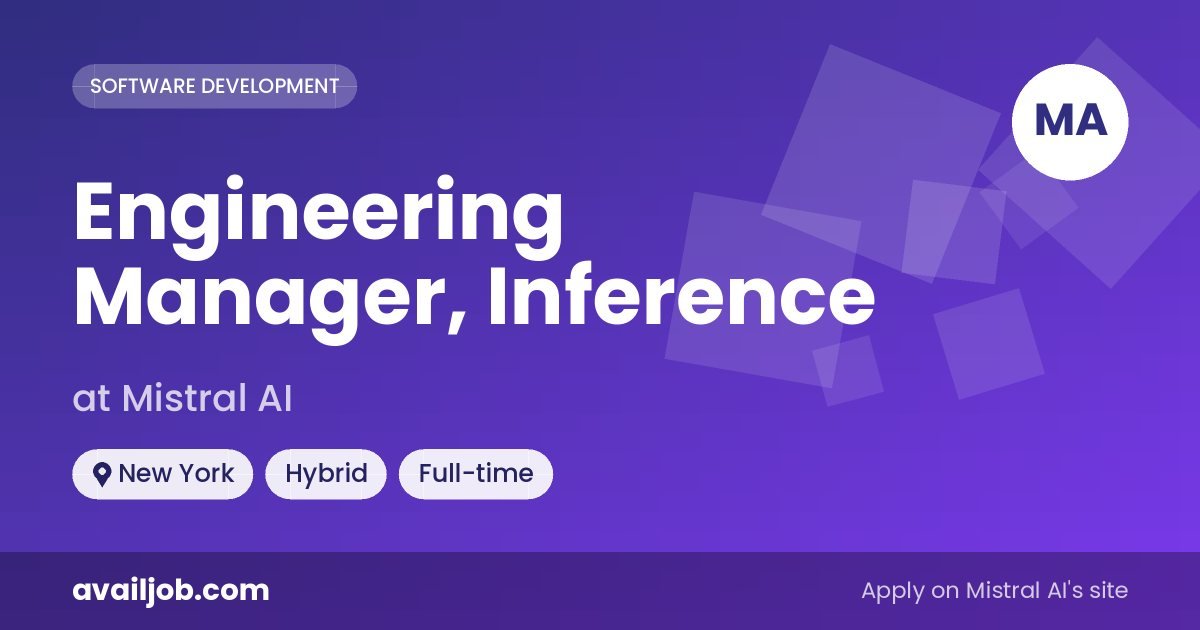 SOFTWARE DEVELOPMENT

MA

Engineering Manager, Inference

at Mistral AI

New York Hybrid Full-time

availjob.com

Apply on Mistral AI's site